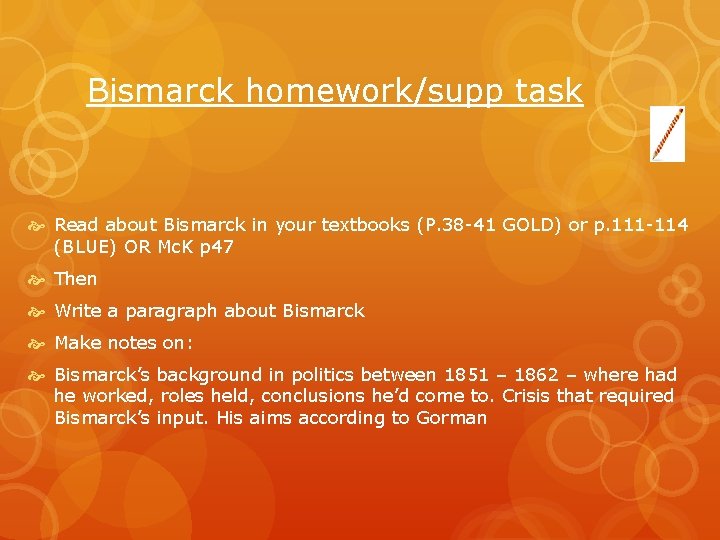 Bismarck homework/supp task

Read about Bismarck in your textbooks (P.38-41 GOLD) or p.111-114 (BLUE) OR McK p47

Then

Write a paragraph about Bismarck

Make notes on:

Bismarck's background in politics between 1851 – 1862 – where had he worked, roles held, conclusions he'd come to. Crisis that required Bismarck's input. His aims according to Gorman